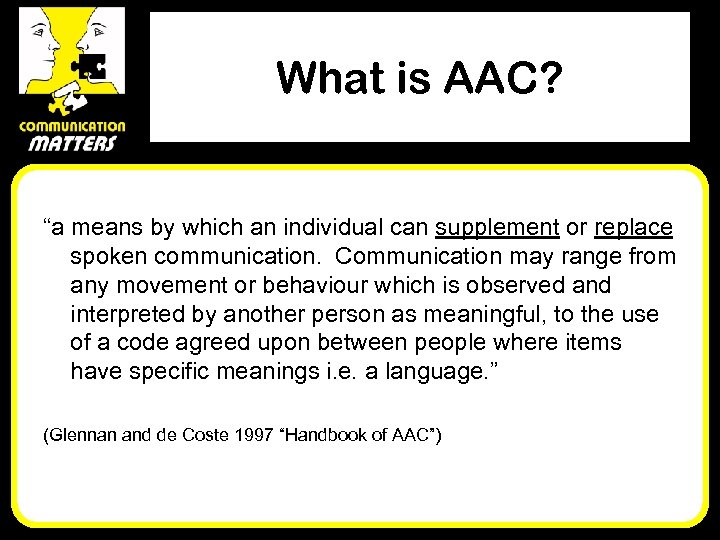 COMMUNICATION
MATTERS

What is AAC?

“a means by which an individual can supplement or replace spoken communication. Communication may range from any movement or behaviour which is observed and interpreted by another person as meaningful, to the use of a code agreed upon between people where items have specific meanings i.e. a language.”

(Glennan and de Coste 1997 “Handbook of AAC”)